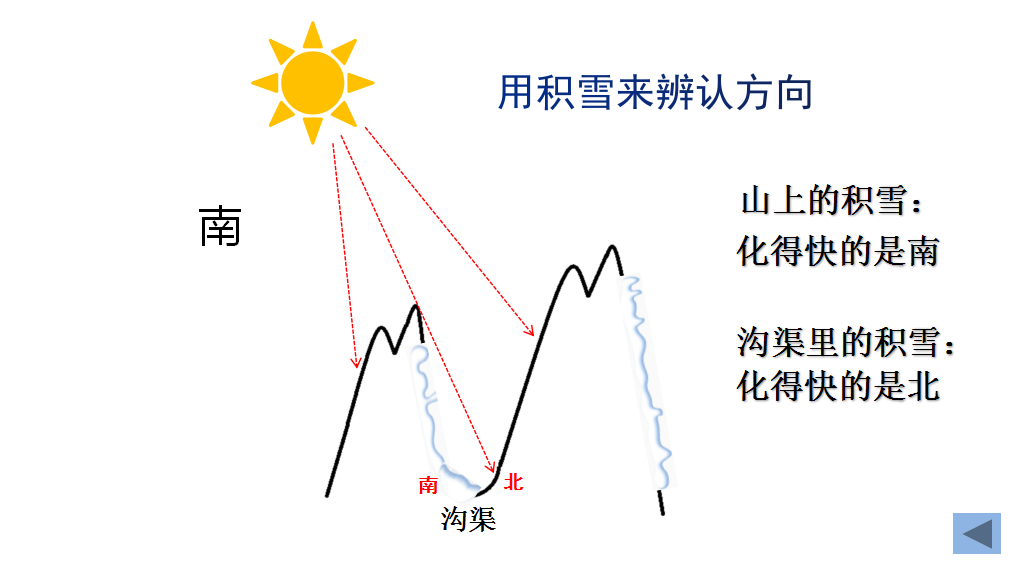 用积雪来辨认方向

南

山上的积雪：
化得快的是南

沟渠里的积雪：
化得快的是北

南

北

沟渠